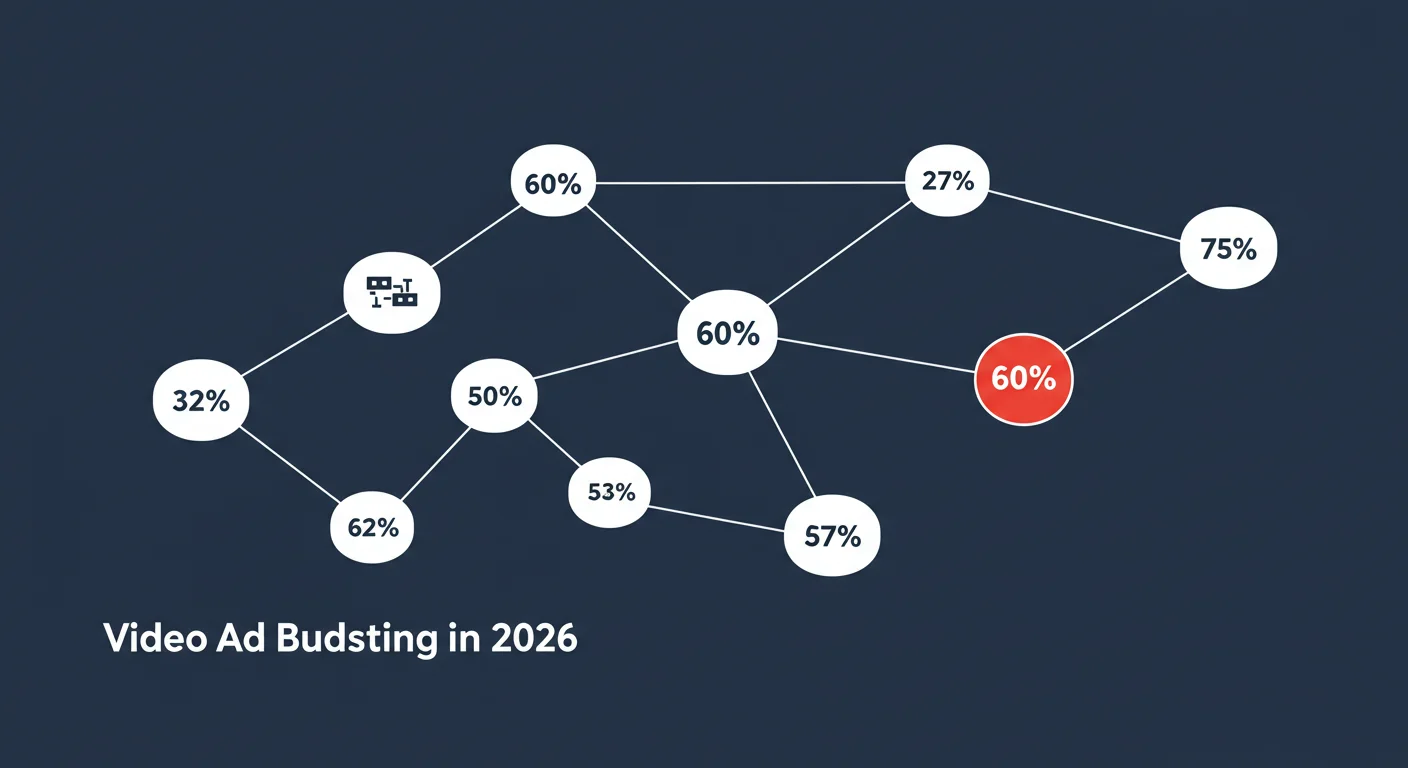 60%

27%

75%

60%

60%

32%

50%

53%

62%

57%

Video Ad Budsting in 2026